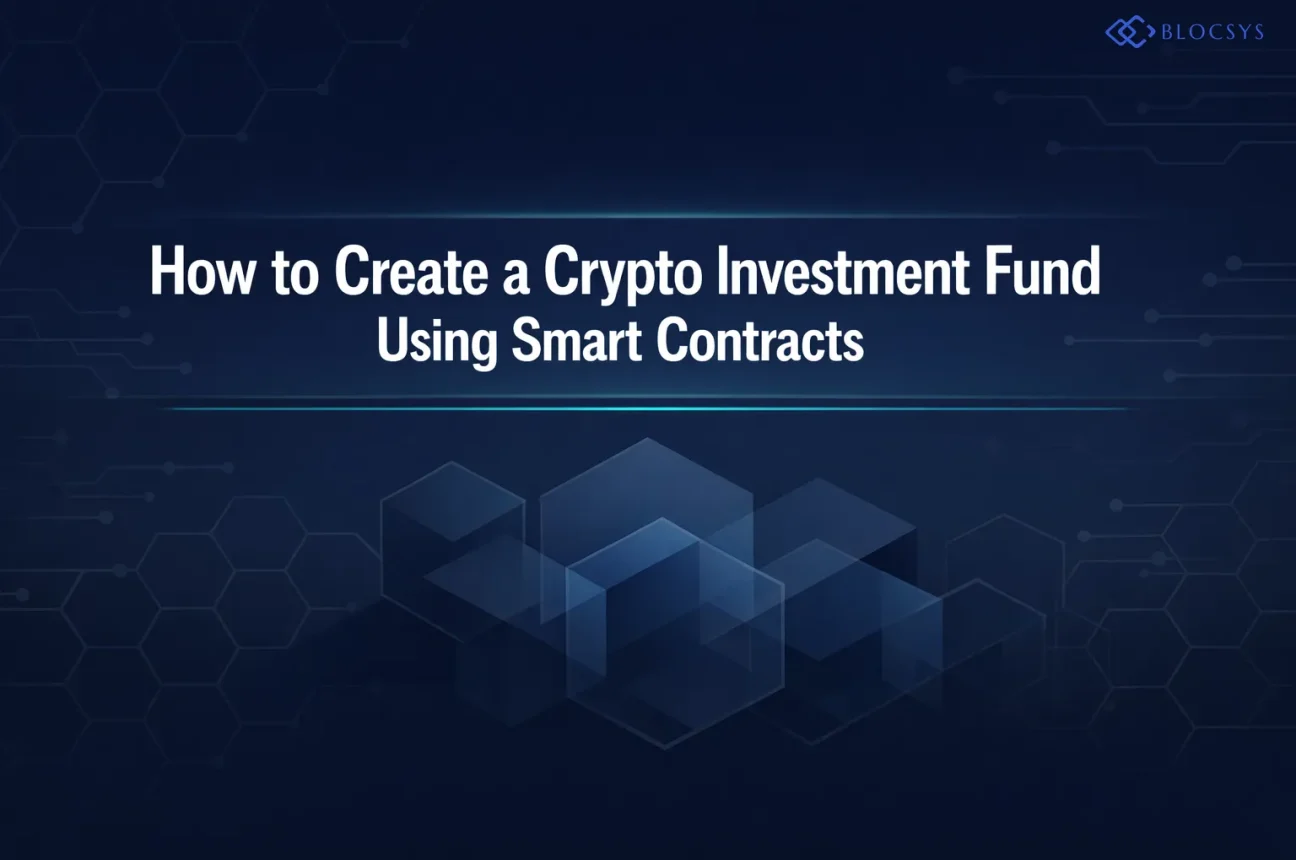 BLOCSYS

How to Create a Crypto Investment Fund Using Smart Contracts